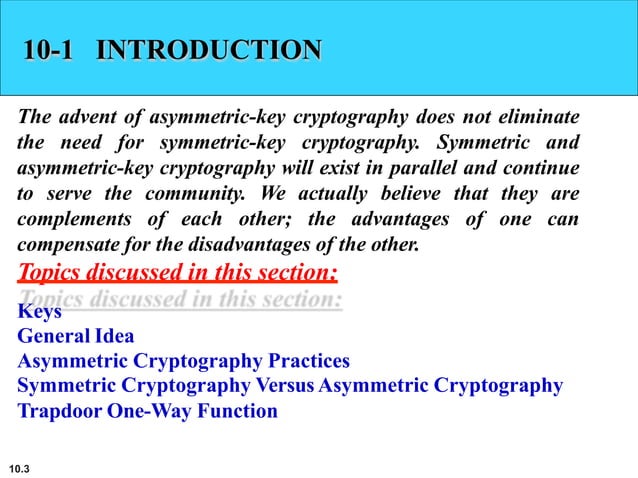 10-1 INTRODUCTION

The advent of asymmetric-key cryptography does not eliminate the need for symmetric-key cryptography. Symmetric and asymmetric-key cryptography will exist in parallel and continue to serve the community. We actually believe that they are complements of each other; the advantages of one can compensate for the disadvantages of the other.

Topics discussed in this section:

Topics discussed in this section:

Keys
General Idea
Asymmetric Cryptography Practices
Symmetric Cryptography Versus Asymmetric Cryptography
Trapdoor One-Way Function

10.3